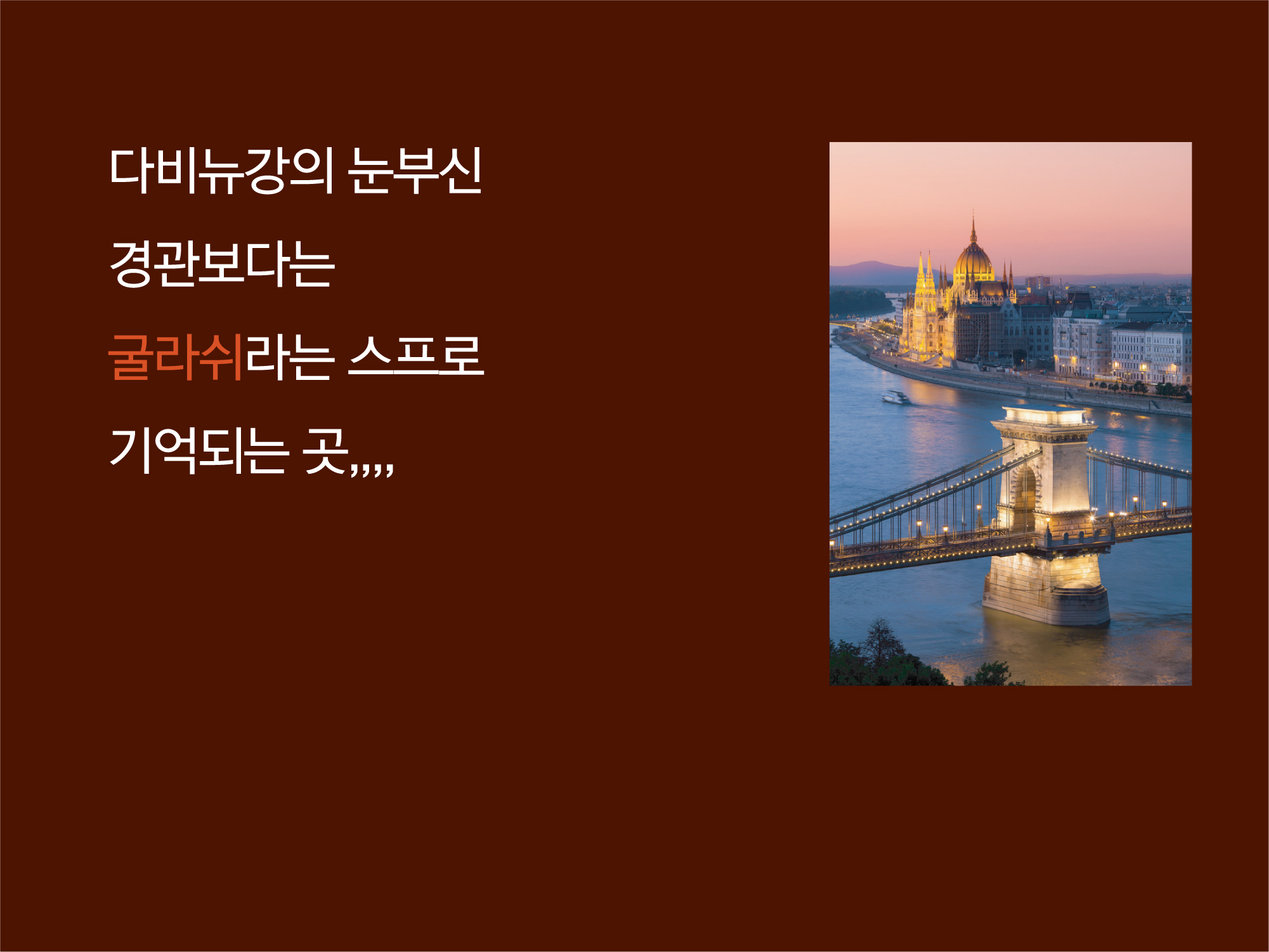 다비뉴강의 눈부신

경관보다는

굴라쉬라는 스프로

기억되는 곳,,,,